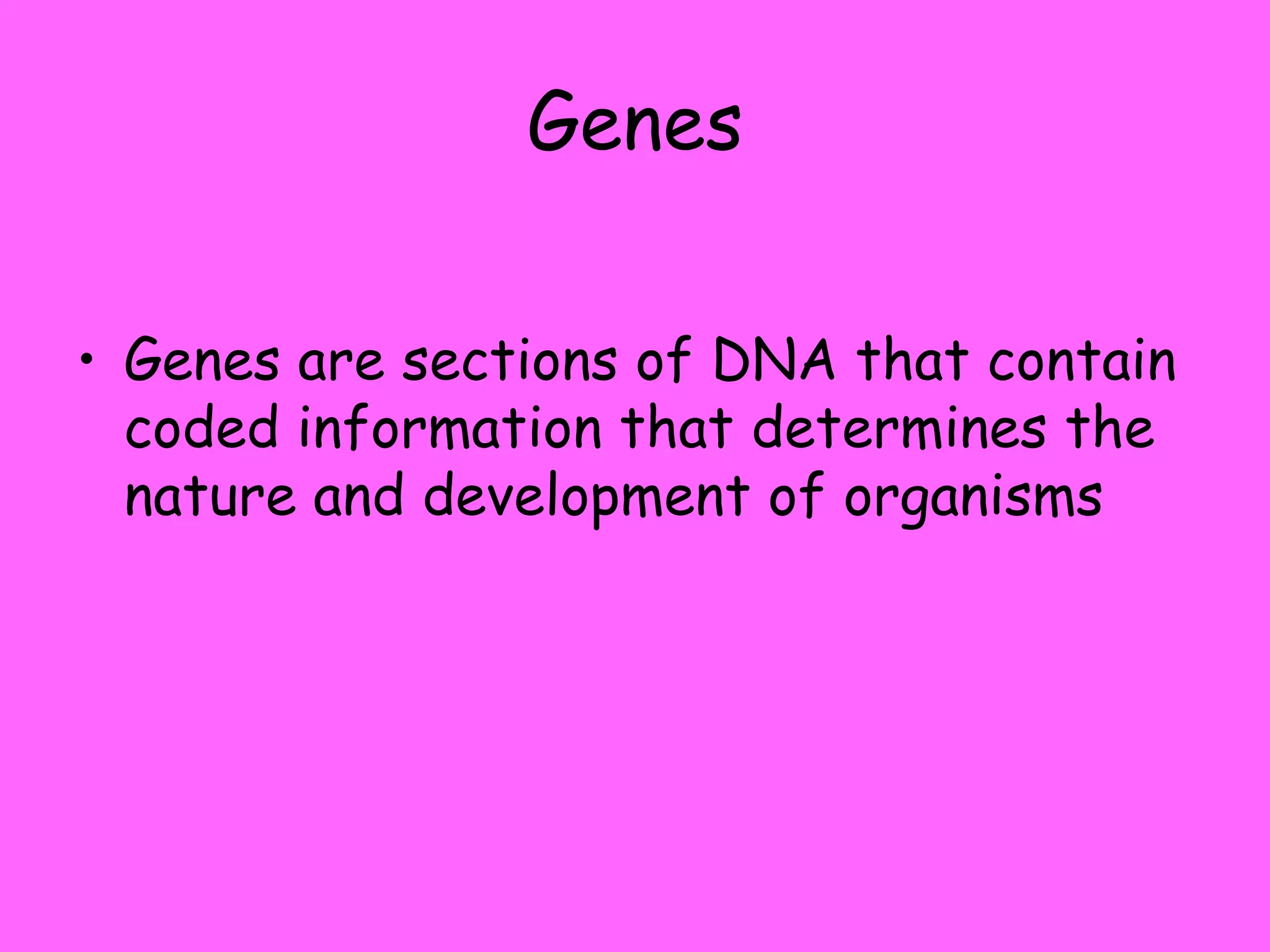 Genes

• Genes are sections of DNA that contain coded information that determines the nature and development of organisms